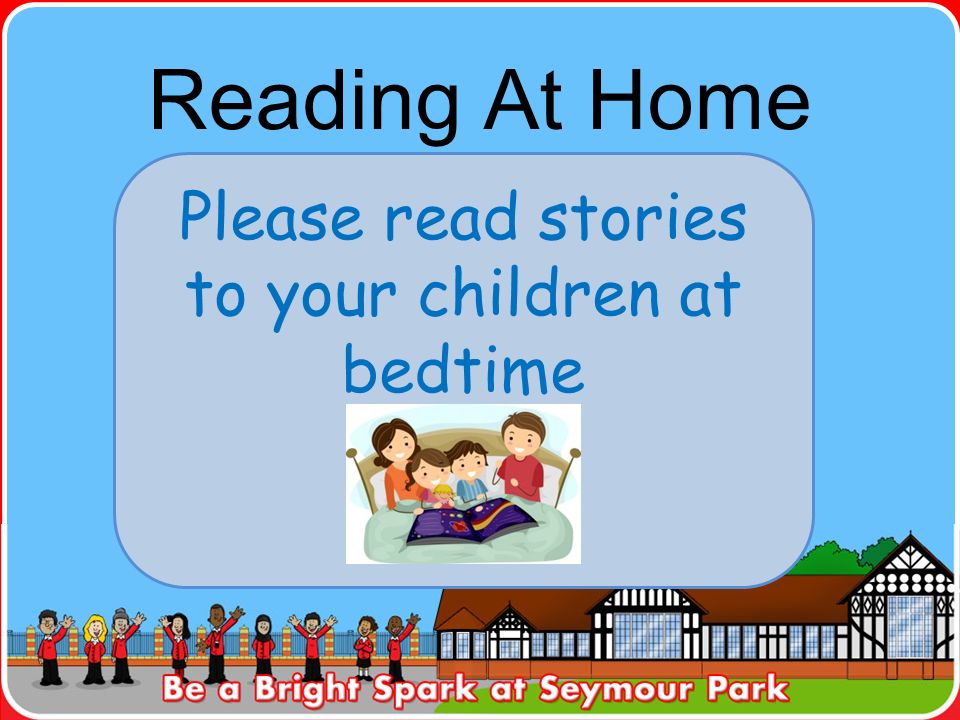 Reading At Home

Please read stories to your children at bedtime

Be a Bright Spark at Seymour Park